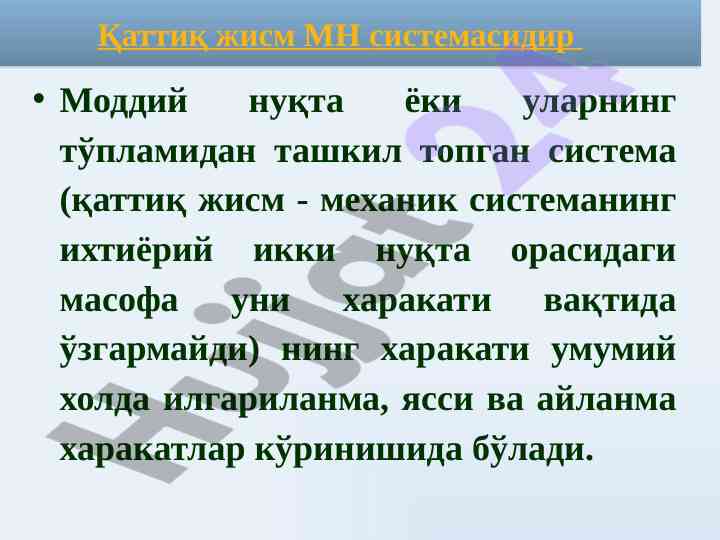 Қаттиқ жисм МН системасидир

• Моддий нуқта ёки уларнинг тўпламидан ташкил топган система (қаттиқ жисм - механик системанинг ихтиёрий икки нуқта орасидаги масофа уни харакати вақтида ўзгармайди) нинг харакати умумий холда илгариланма, ясси ва айланма харакатлар кўринишида бўлади.

Hujjat24